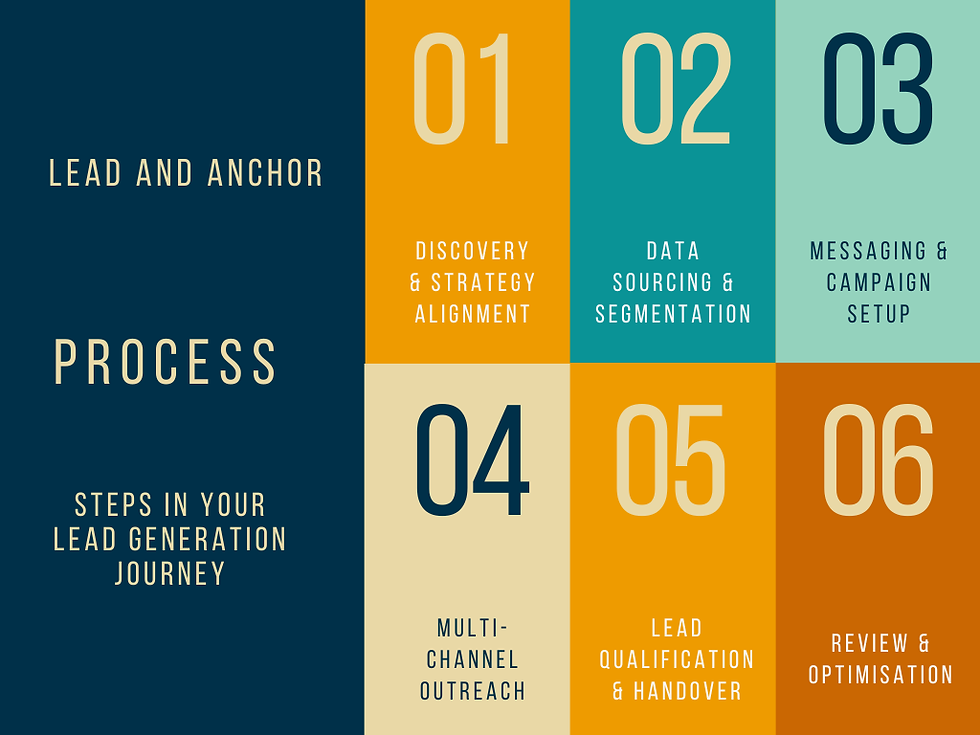 LEAD AND ANCHOR

PROCESS

STEPS IN YOUR LEAD GENERATION JOURNEY

01

DISCOVERY & STRATEGY ALIGNMENT

02

DATA SOURCING & SEGMENTATION

03

MESSAGING & CAMPAIGN SETUP

04

MULTI-CHANNEL OUTREACH

05

LEAD QUALIFICATION & HANDOVER

06

REVIEW & OPTIMISATION